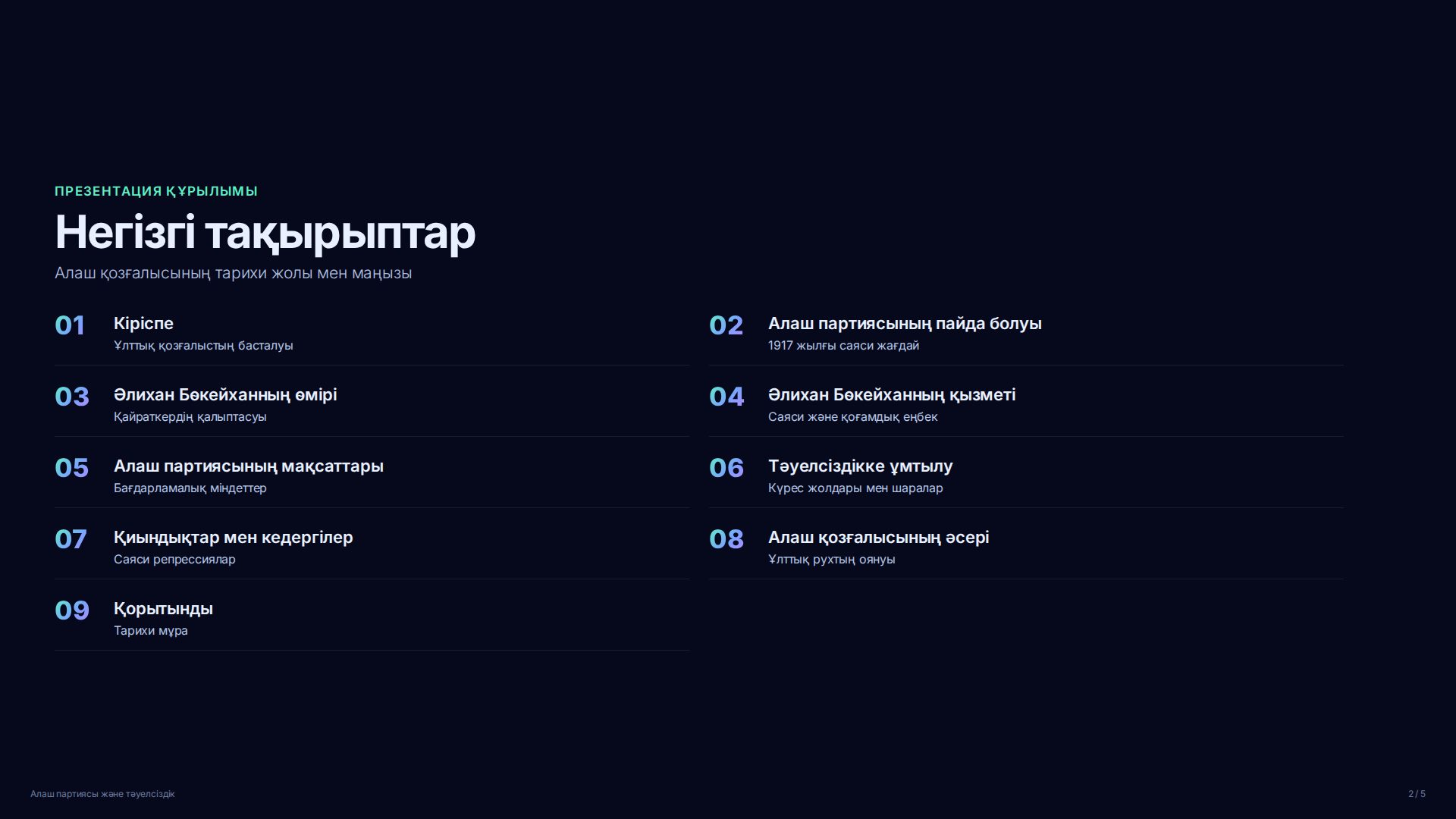 ПРЕЗЕНТАЦИЯ ҚҰРЫЛЫМЫ

Негізгі тақырыптар

Алаш қозғалысының тарихи жолы мен маңызы

01 Кіріспе
Ұлттық қозғалыстың басталуы

02 Алаш партиясының пайда болуы
1917 жылғы саяси жағдай

03 Әлихан Бөкейханның өмірі
Қайраткердің қалыптасуы

04 Әлихан Бөкейханның қызметі
Саяси және қоғамдық еңбек

05 Алаш партиясының мақсаттары
Бағдарламалық міндеттер

06 Тәуелсіздікке ұмтылу
Күрес жолдары мен шаралар

07 Қиындықтар мен кедергілер
Саяси репрессиялар

08 Алаш қозғалысының әсері
Ұлттық рухтың оянуы

09 Қорытынды
Тарихи мұра

Алаш партиясы және тәуелсіздік

2 / 5